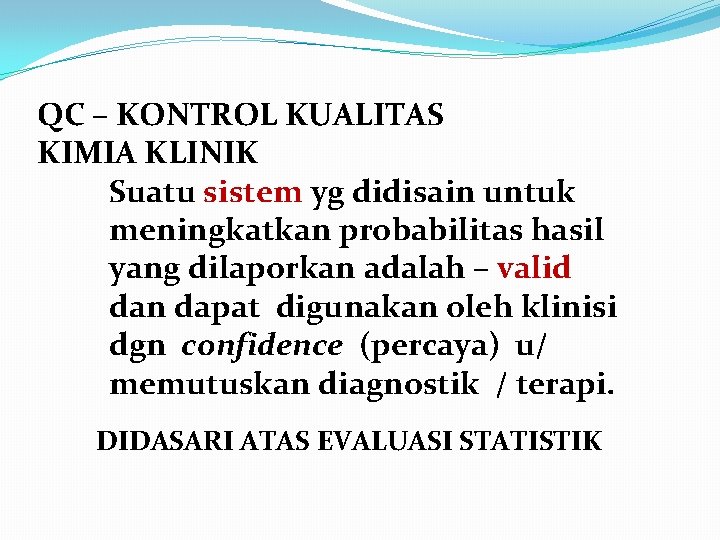 QC – KONTROL KUALITAS
KIMIA KLINIK

Suatu sistem yg didisain untuk meningkatkan probabilitas hasil yang dilaporkan adalah – valid dan dapat digunakan oleh klinisi dgn confidence (percaya) u/ memutuskan diagnostik / terapi.

DIDASARI ATAS EVALUASI STATISTIK